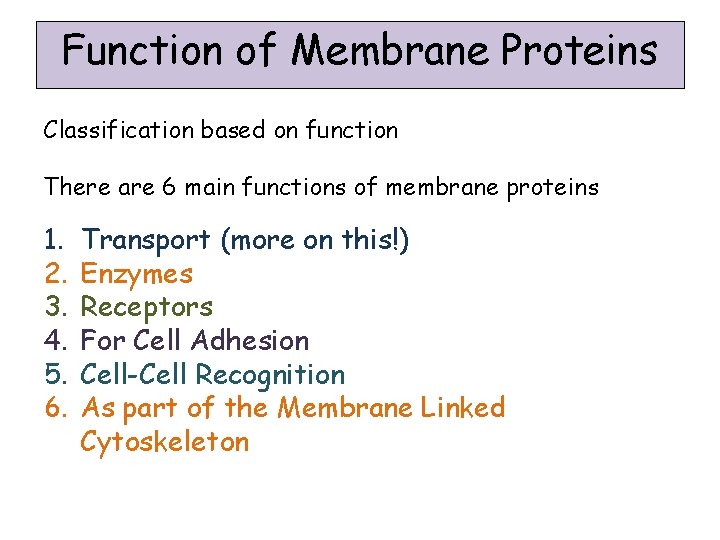 Function of Membrane Proteins

Classification based on function

There are 6 main functions of membrane proteins

1. Transport (more on this!)
2. Enzymes
3. Receptors
4. For Cell Adhesion
5. Cell-Cell Recognition
6. As part of the Membrane Linked Cytoskeleton